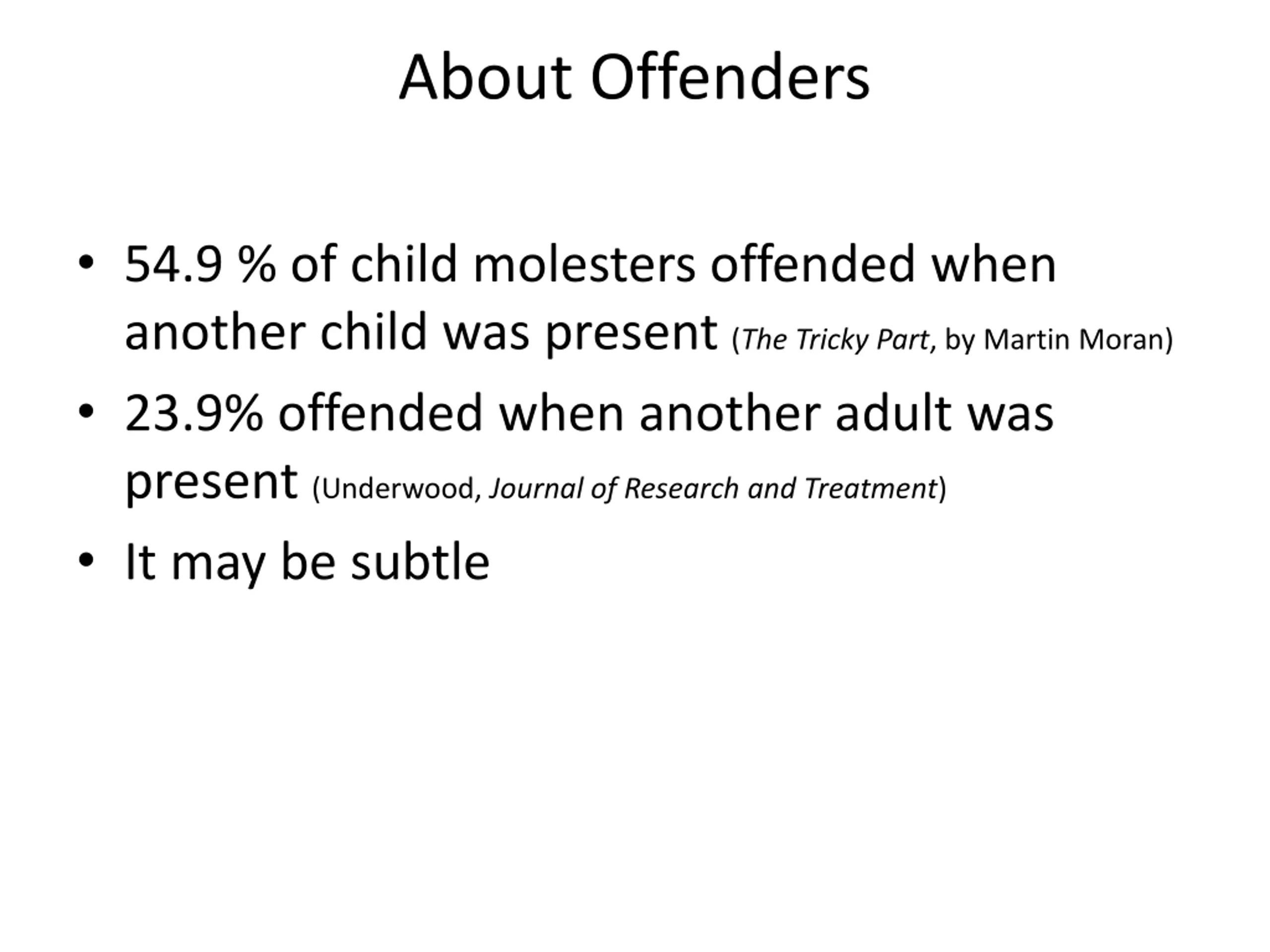 About Offenders

• 54.9 % of child molesters offended when another child was present (The Tricky Part, by Martin Moran)
• 23.9% offended when another adult was present (Underwood, Journal of Research and Treatment)
• It may be subtle